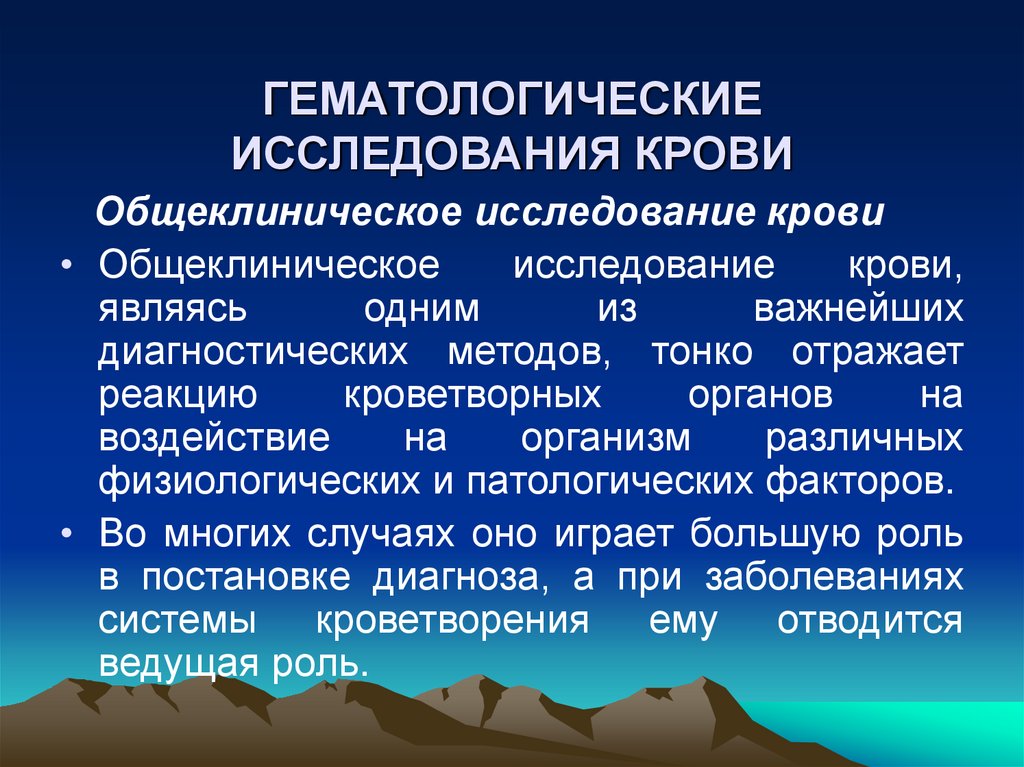 ГЕМАТОЛОГИЧЕСКИЕ ИССЛЕДОВАНИЯ КРОВИ

Общеклиническое исследование крови

• Общеклиническое исследование крови, являясь одним из важнейших диагностических методов, тонко отражает реакцию кроветворных органов на воздействие на организм различных физиологических и патологических факторов.

• Во многих случаях оно играет большую роль в постановке диагноза, а при заболеваниях системы кроветворения ему отводится ведущая роль.